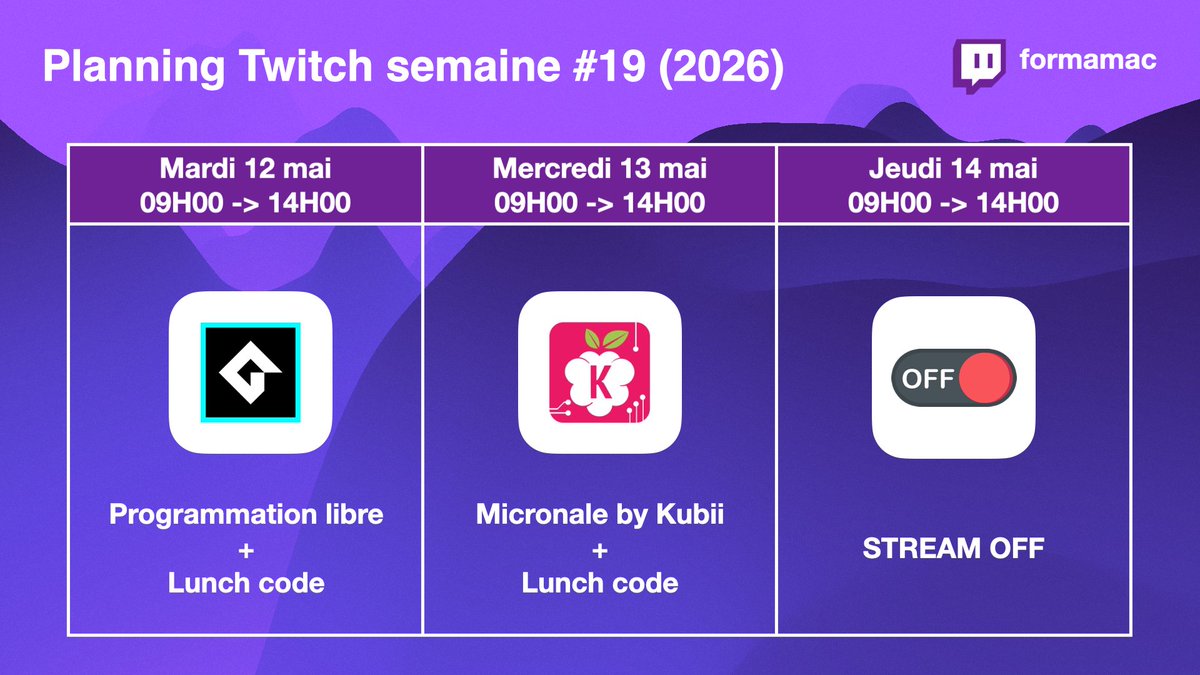 Planning Twitch semaine #19 (2026)

formamac

| Mardi 12 mai 09H00 -> 14H00 | Mercredi 13 mai 09H00 -> 14H00 | Jeudi 14 mai 09H00 -> 14H00 |
|---|---|---|
| Programmation libre + Lunch code | K Micronale by Kubii + Lunch code | OFF STREAM OFF |